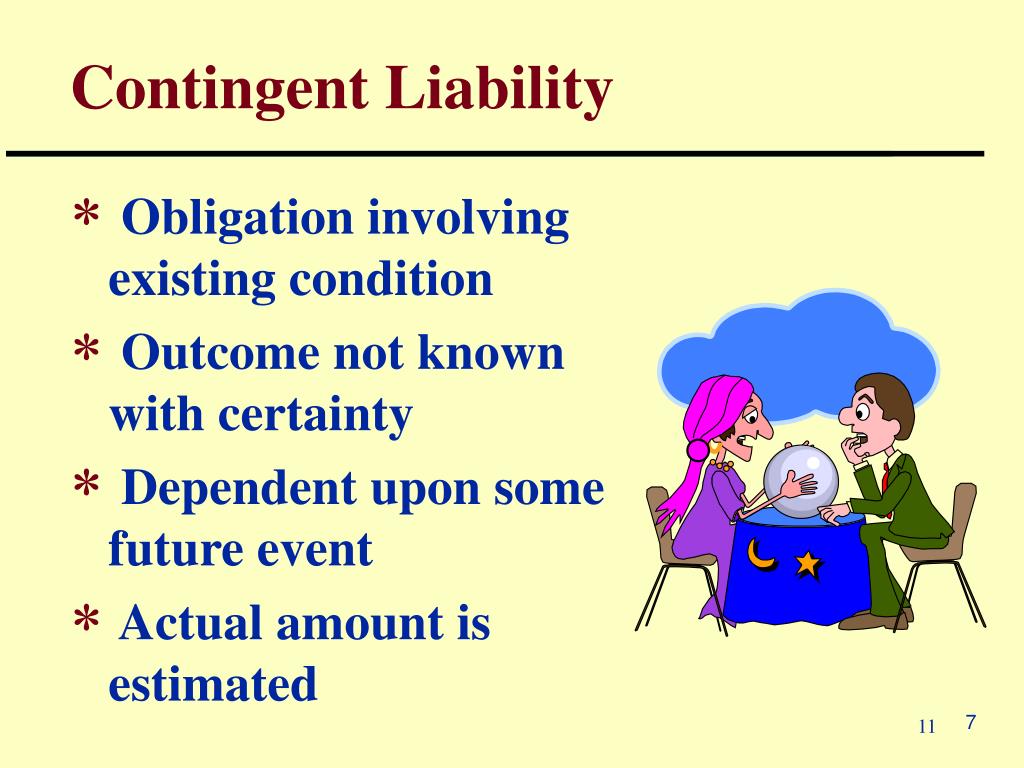 Contingent Liability

* Obligation involving existing condition
* Outcome not known with certainty
* Dependent upon some future event
* Actual amount is estimated

11 7